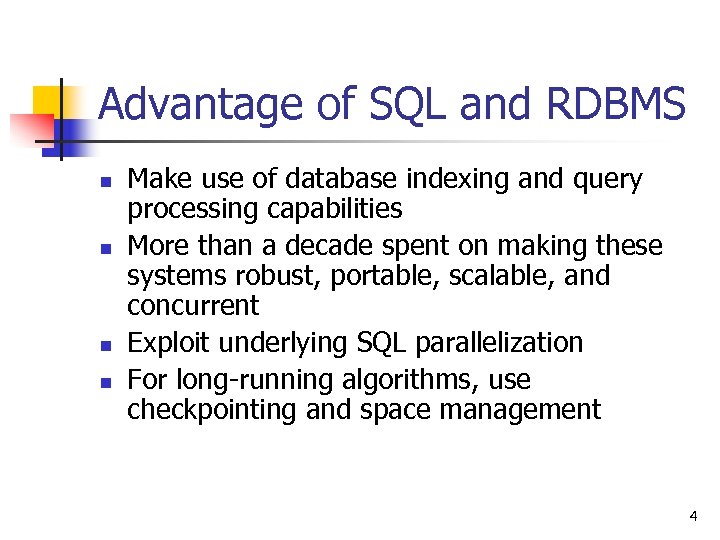 Advantage of SQL and RDBMS

- Make use of database indexing and query processing capabilities
- More than a decade spent on making these systems robust, portable, scalable, and concurrent
- Exploit underlying SQL parallelization
- For long-running algorithms, use checkpointing and space management

4